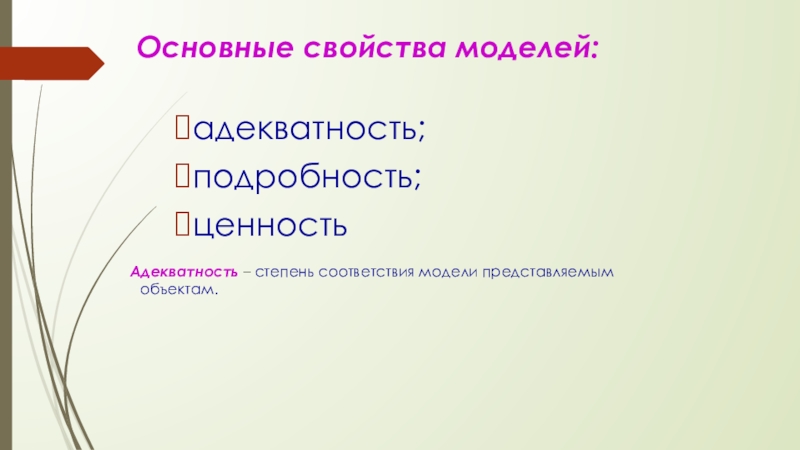 Основные свойства моделей:

адекватность;
подробность;
ценность

Адекватность – степень соответствия модели представляемым объектам.